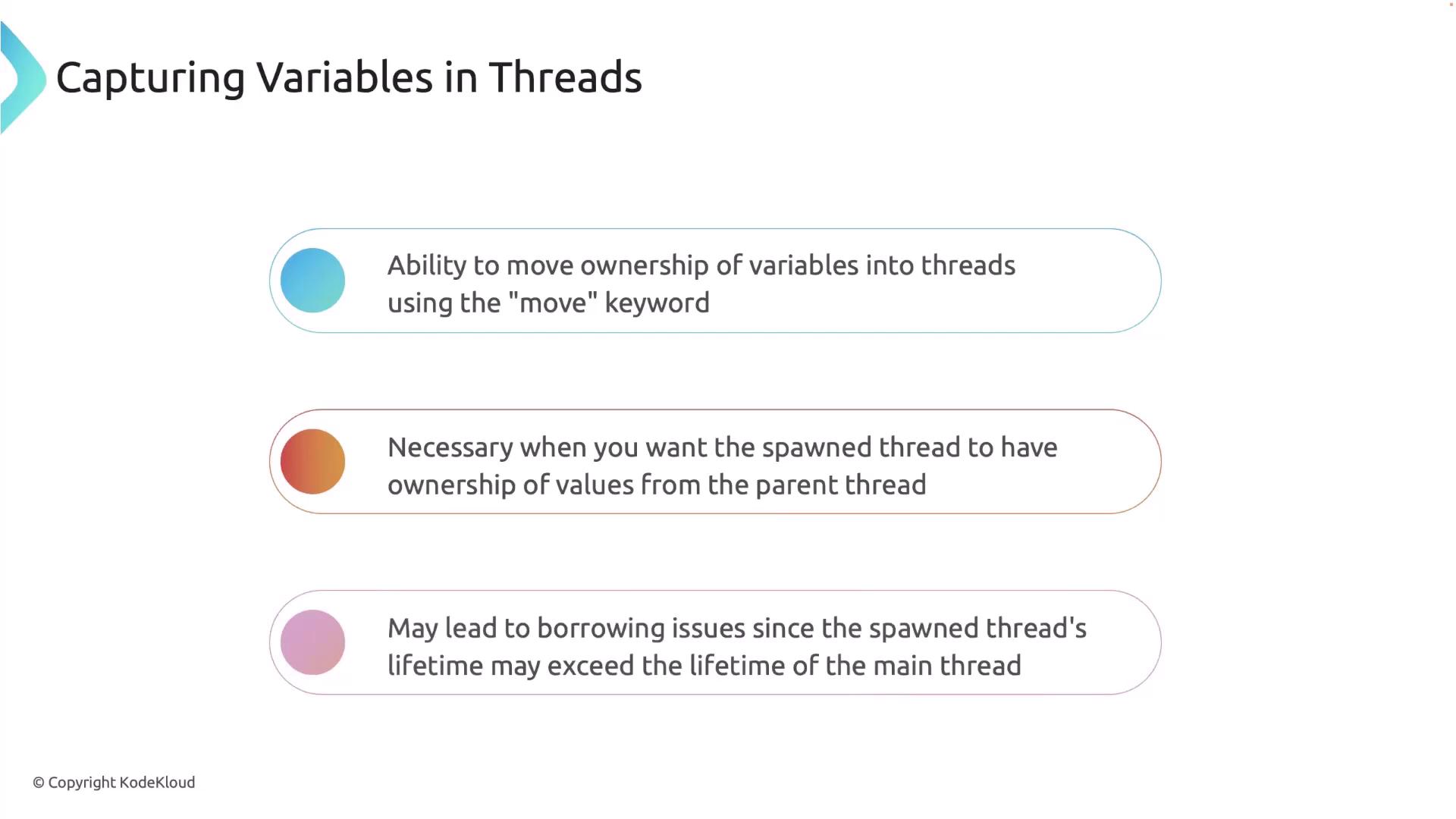 Capturing Variables in Threads

Ability to move ownership of variables into threads using the "move" keyword

Necessary when you want the spawned thread to have ownership of values from the parent thread

May lead to borrowing issues since the spawned thread's lifetime may exceed the lifetime of the main thread

© Copyright KodeKloud